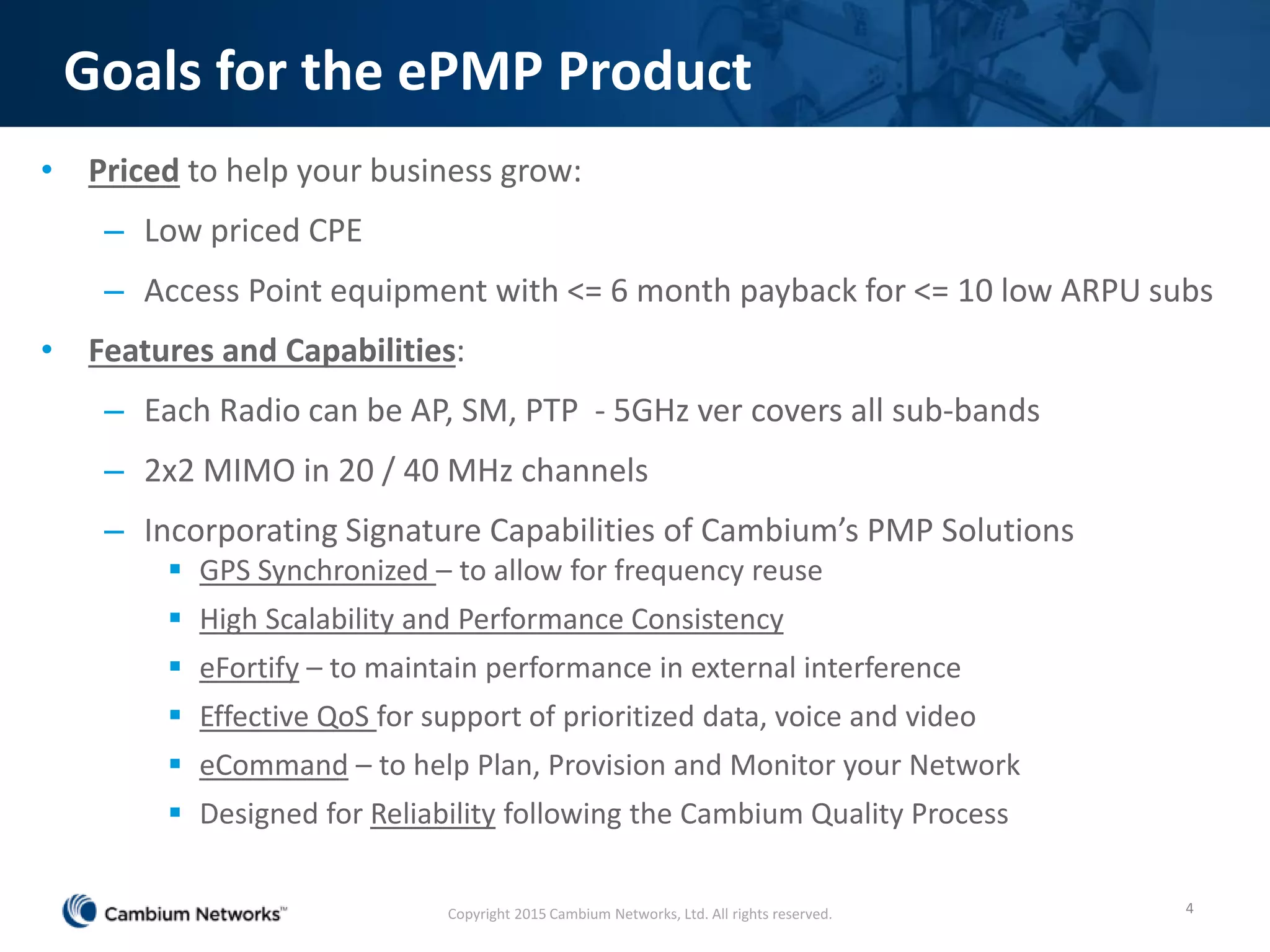 Goals for the ePMP Product

• Priced to help your business grow:
– Low priced CPE
– Access Point equipment with <= 6 month payback for <= 10 low ARPU subs

• Features and Capabilities:
– Each Radio can be AP, SM, PTP - 5GHz ver covers all sub-bands
– 2x2 MIMO in 20 / 40 MHz channels
– Incorporating Signature Capabilities of Cambium's PMP Solutions
▪ GPS Synchronized – to allow for frequency reuse
▪ High Scalability and Performance Consistency
▪ eFortify – to maintain performance in external interference
▪ Effective QoS for support of prioritized data, voice and video
▪ eCommand – to help Plan, Provision and Monitor your Network
▪ Designed for Reliability following the Cambium Quality Process

Cambium Networks™

Copyright 2015 Cambium Networks, Ltd. All rights reserved.

4